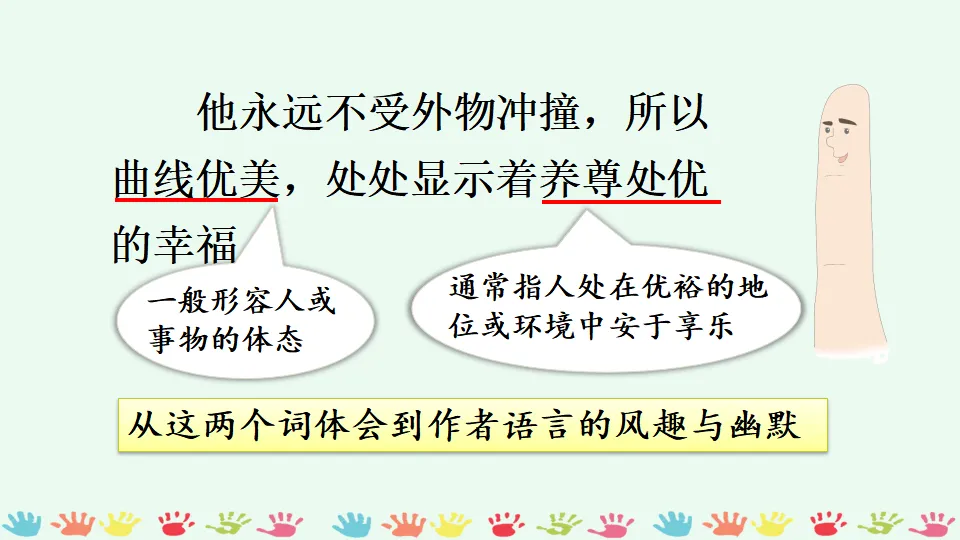 他永远不受外物冲撞，所以曲线优美，处处显示着养尊处优的幸福

一般形容人或事物的体态

通常指人处在优裕的地位或环境中安于享乐

从这两个词体会到作者语言的风趣与幽默